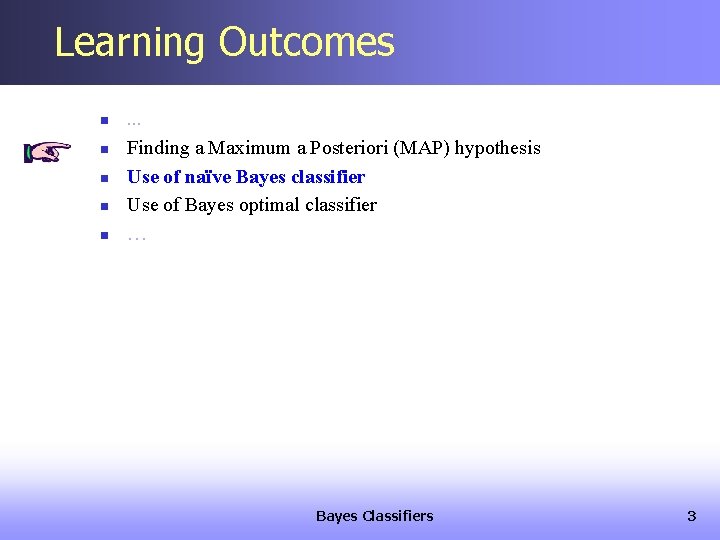 Learning Outcomes

- …
- Finding a Maximum a Posteriori (MAP) hypothesis
- Use of naïve Bayes classifier
- Use of Bayes optimal classifier
- …

Bayes Classifiers

3